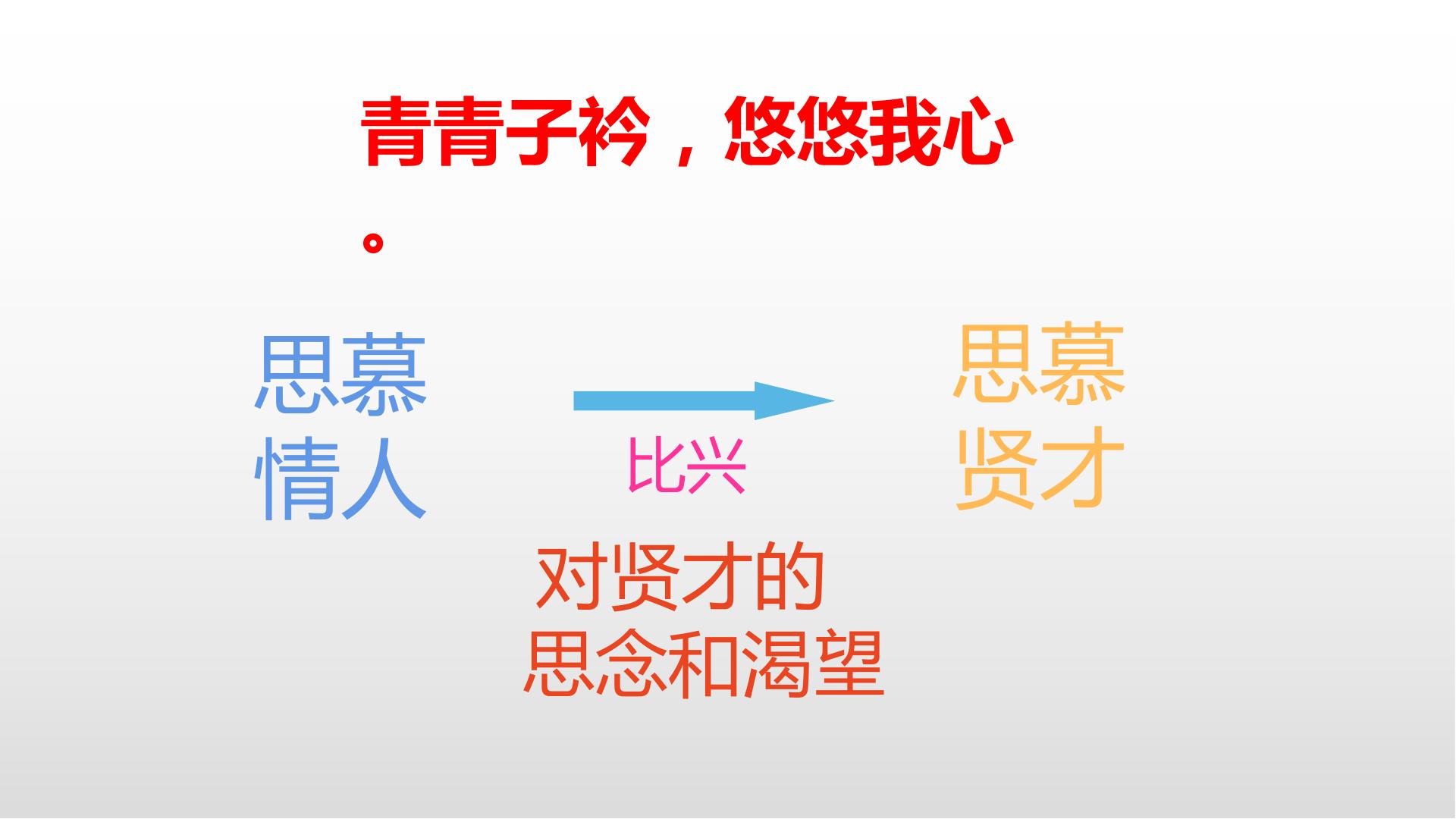 青青子衿，悠悠我心。

思慕情人

比兴

思慕贤才

对贤才的思念和渴望